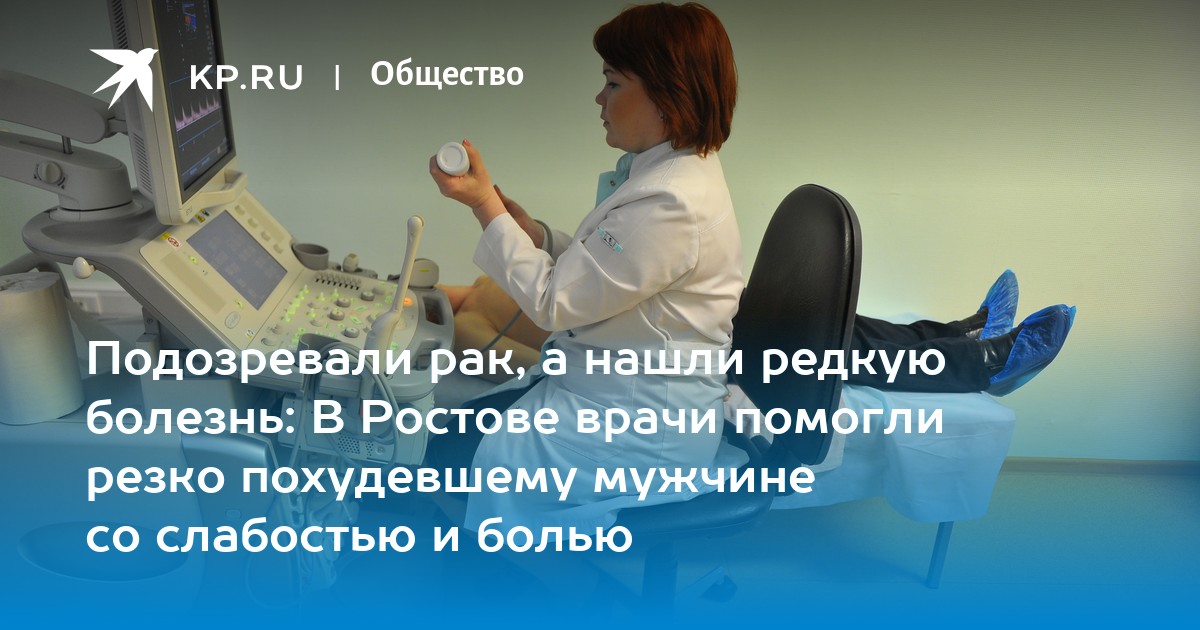 KP.RU | Общество

Подозревали рак, а нашли редкую болезнь: В Ростове врачи помогли резко похудевшему мужчине со слабостью и болью